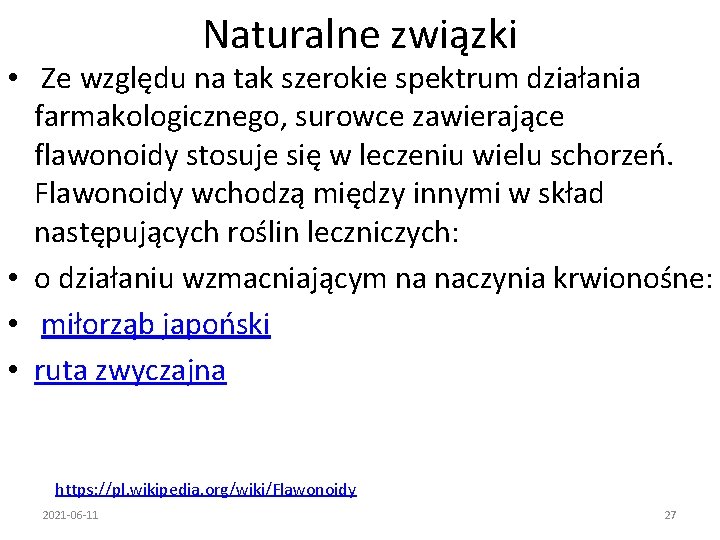 Naturalne związki

• Ze względu na tak szerokie spektrum działania farmakologicznego, surowce zawierające flawonoidy stosuje się w leczeniu wielu schorzeń. Flawonoidy wchodzą między innymi w skład następujących roślin leczniczych:
• o działaniu wzmacniającym na naczynia krwionośne:
• miłorząb japoński
• ruta zwyczajna

https://pl.wikipedia.org/wiki/Flawonoidy

2021-06-11

27